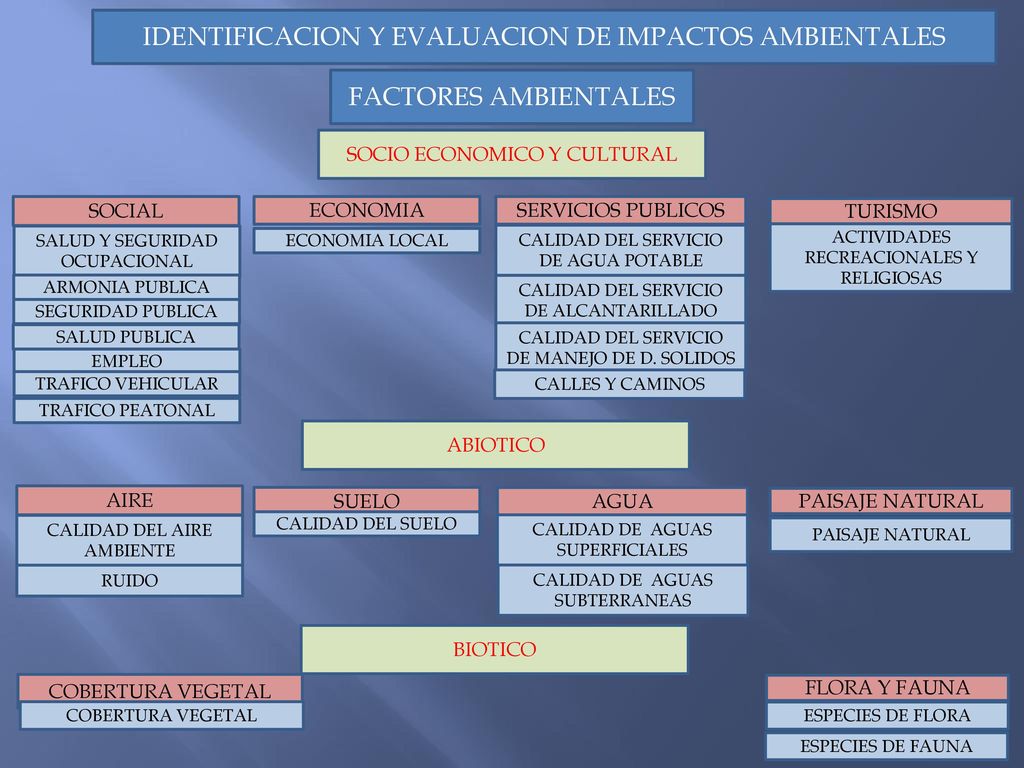 IDENTIFICACION Y EVALUACION DE IMPACTOS AMBIENTALES

FACTORES AMBIENTALES

SOCIO ECONOMICO Y CULTURAL

SOCIAL
SALUD Y SEGURIDAD OCUPACIONAL
ARMONIA PUBLICA
SEGURIDAD PUBLICA
SALUD PUBLICA
EMPLEO
TRAFICO VEHICULAR
TRAFICO PEATONAL

ECONOMIA
ECONOMIA LOCAL

SERVICIOS PUBLICOS
CALIDAD DEL SERVICIO DE AGUA POTABLE
CALIDAD DEL SERVICIO DE ALCANTARILLADO
CALIDAD DEL SERVICIO DE MANEJO DE D. SOLIDOS
CALLES Y CAMINOS

TURISMO
ACTIVIDADES RECREACIONALES Y RELIGIOSAS

ABIOTICO

AIRE
CALIDAD DEL AIRE AMBIENTE
RUIDO

SUELO
CALIDAD DEL SUELO

AGUA
CALIDAD DE AGUAS SUPERFICIALES
CALIDAD DE AGUAS SUBTERRANEAS

PAISAJE NATURAL
PAISAJE NATURAL

BIOTICO

COBERTURA VEGETAL
COBERTURA VEGETAL

FLORA Y FAUNA
ESPECIES DE FLORA
ESPECIES DE FAUNA